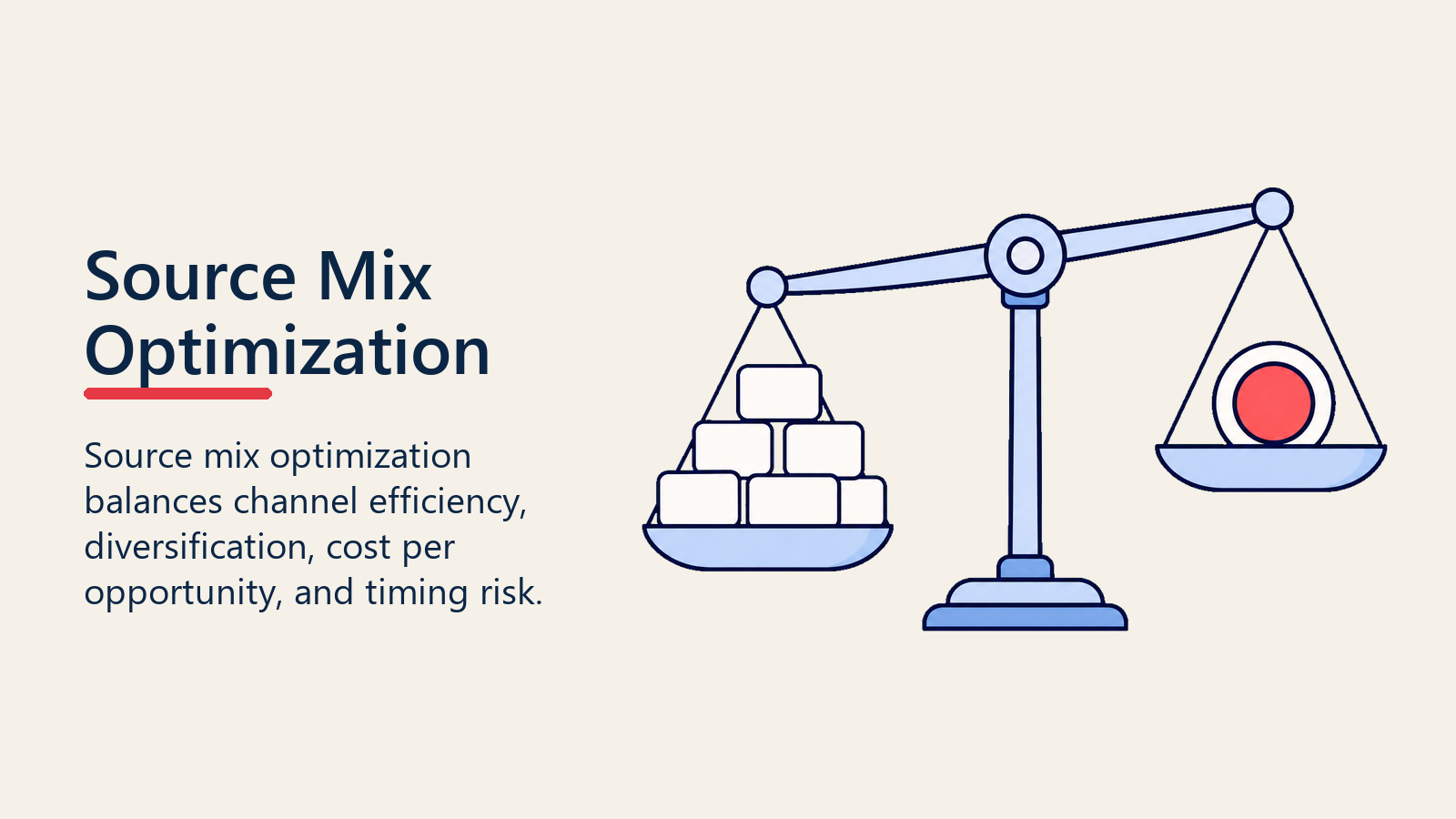 Source Mix Optimization

Source mix optimization balances channel efficiency, diversification, cost per opportunity, and timing risk.